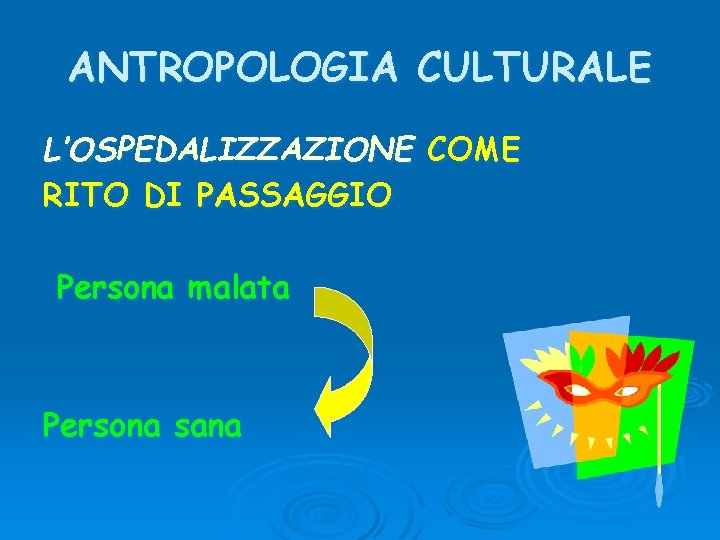 ANTROPOLOGIA CULTURALE

L'OSPEDALIZZAZIONE COME RITO DI PASSAGGIO

Persona malata

Persona sana